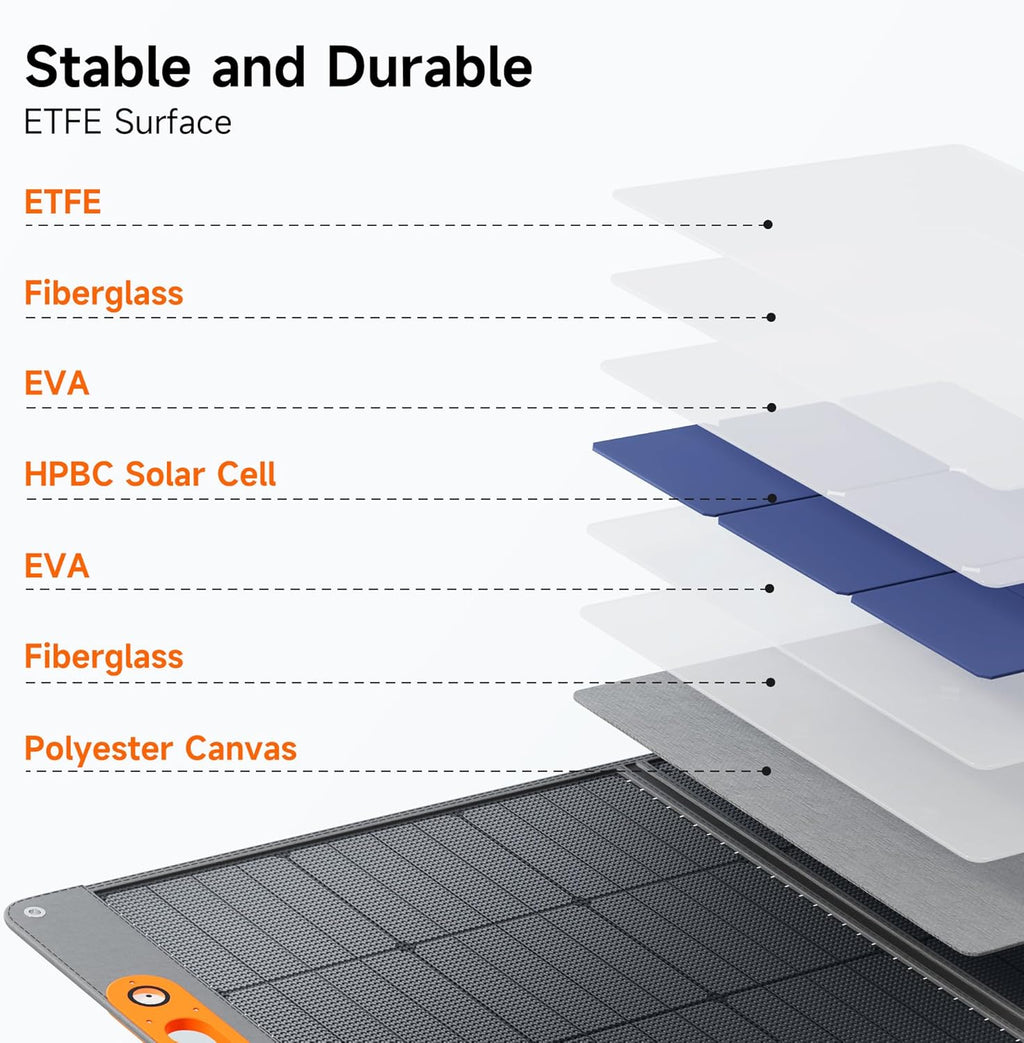 Stable and Durable
ETFE Surface

ETFE

Fiberglass

EVA

HPBC Solar Cell

EVA

Fiberglass

Polyester Canvas